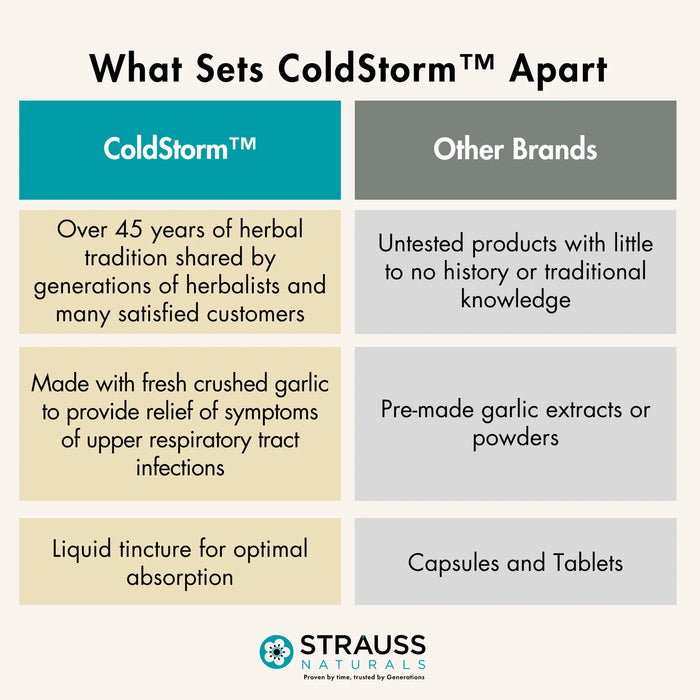 What Sets ColdStorm™ Apart

| ColdStorm™ | Other Brands |
|---|---|
| Over 45 years of herbal tradition shared by generations of herbalists and many satisfied customers | Untested products with little to no history or traditional knowledge |
| Made with fresh crushed garlic to provide relief of symptoms of upper respiratory tract infections | Pre-made garlic extracts or powders |
| Liquid tincture for optimal absorption | Capsules and Tablets |

STRAUSS NATURALS
Proven by time, trusted by Generations